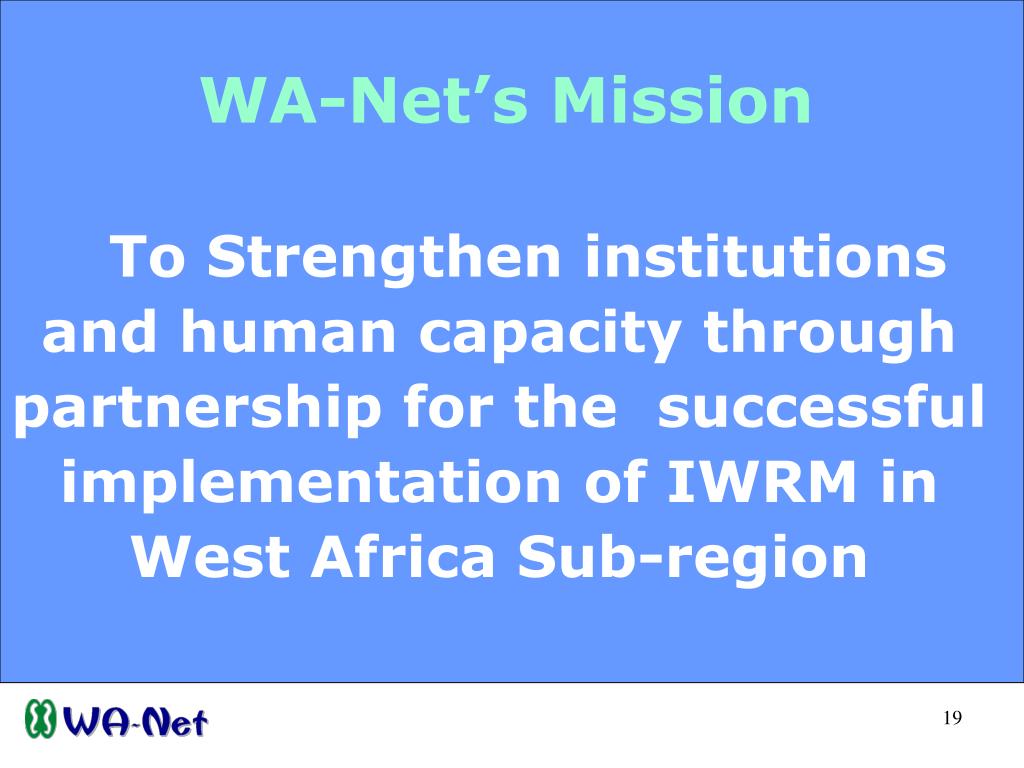 WA-Net's Mission

To Strengthen institutions and human capacity through partnership for the successful implementation of IWRM in West Africa Sub-region

WA-Net

19